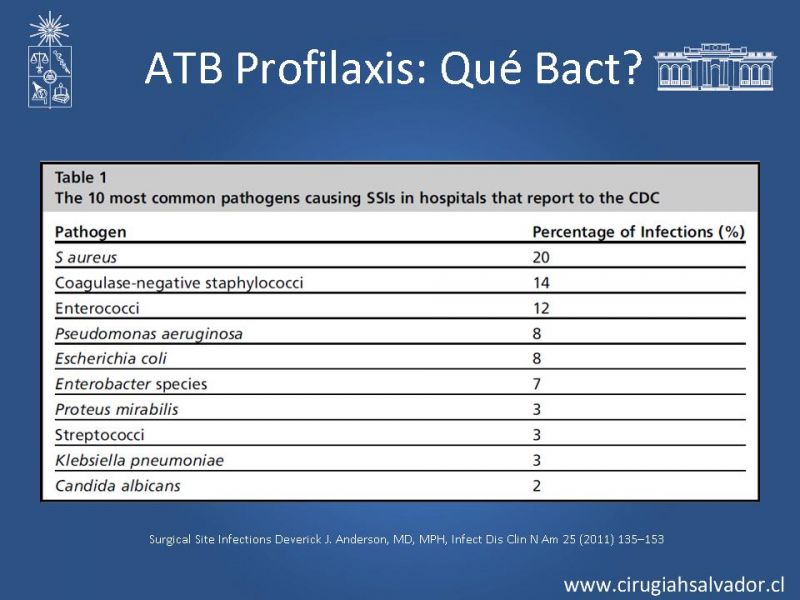 ATB Profilaxis: Qué Bact?

Table 1
The 10 most common pathogens causing SSIs in hospitals that report to the CDC

| Pathogen | Percentage of Infections (%) |
|---|---|
| S aureus | 20 |
| Coagulase-negative staphylococci | 14 |
| Enterococci | 12 |
| Pseudomonas aeruginosa | 8 |
| Escherichia coli | 8 |
| Enterobacter species | 7 |
| Proteus mirabilis | 3 |
| Streptococci | 3 |
| Klebsiella pneumoniae | 3 |
| Candida albicans | 2 |

Surgical Site Infections Deverick J. Anderson, MD, MPH, Infect Dis Clin N Am 25 (2011) 135–153

www.cirugiahsalvador.cl